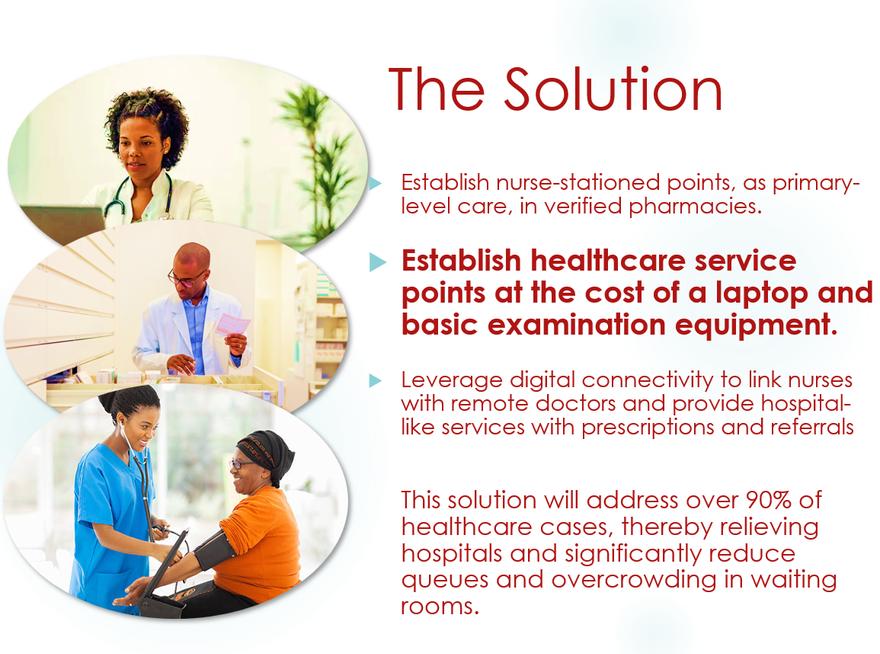 The Solution

Establish nurse-stationed points, as primary-level care, in verified pharmacies.

Establish healthcare service points at the cost of a laptop and basic examination equipment.

Leverage digital connectivity to link nurses with remote doctors and provide hospital-like services with prescriptions and referrals

This solution will address over 90% of healthcare cases, thereby relieving hospitals and significantly reduce queues and overcrowding in waiting rooms.